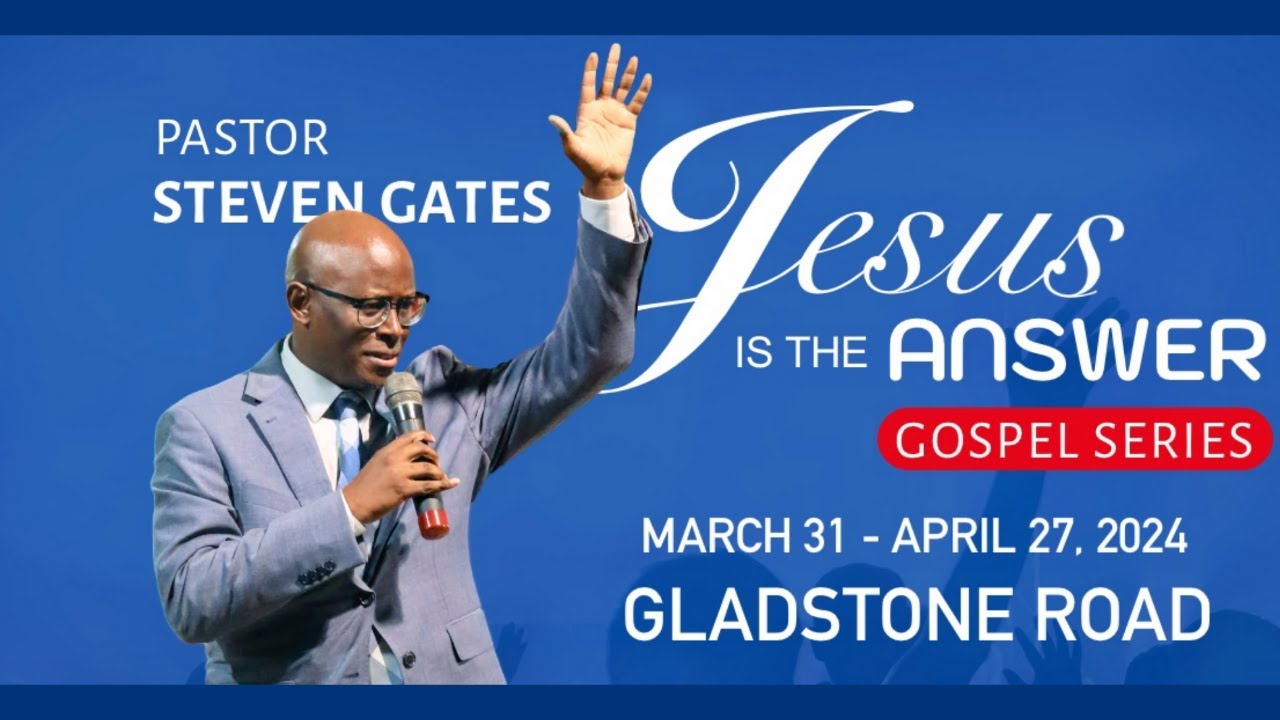 PASTOR
STEVEN GATES

Jesus
IS THE ANSWER
GOSPEL SERIES

MARCH 31 - APRIL 27, 2024
GLADSTONE ROAD